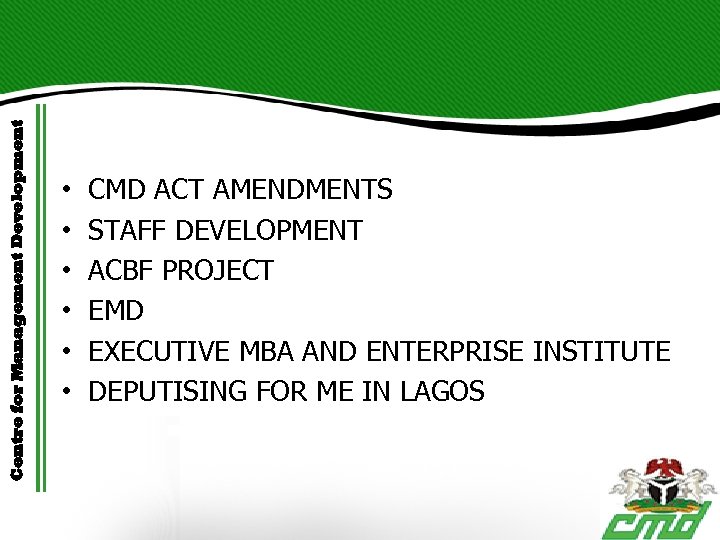 Centre for Management Development

• CMD ACT AMENDMENTS
• STAFF DEVELOPMENT
• ACBF PROJECT
• EMD
• EXECUTIVE MBA AND ENTERPRISE INSTITUTE
• DEPUTISING FOR ME IN LAGOS

cmd